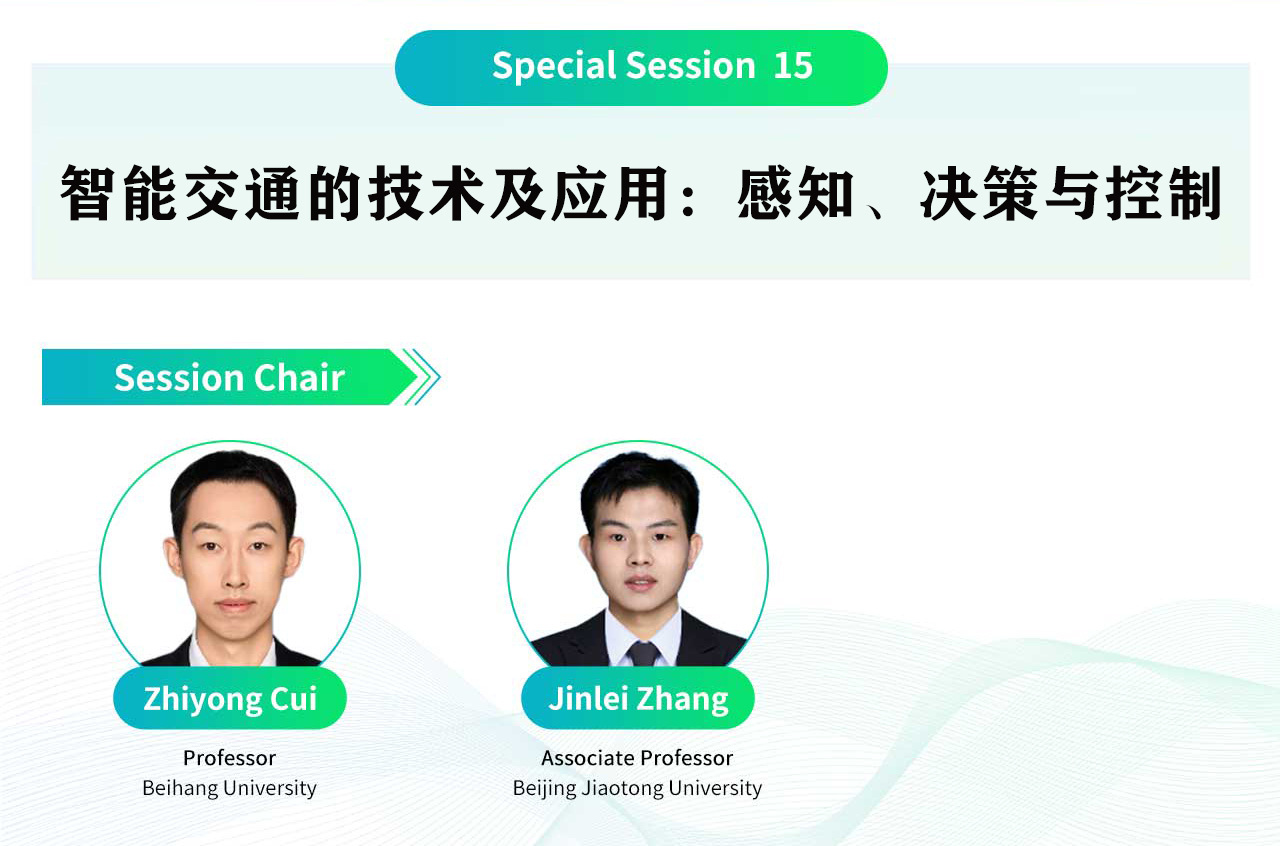 Special Session 15

智能交通的技术及应用：感知、决策与控制

Session Chair

Zhiyong Cui
Professor
Beihang University

Jinlei Zhang
Associate Professor
Beijing Jiaotong University